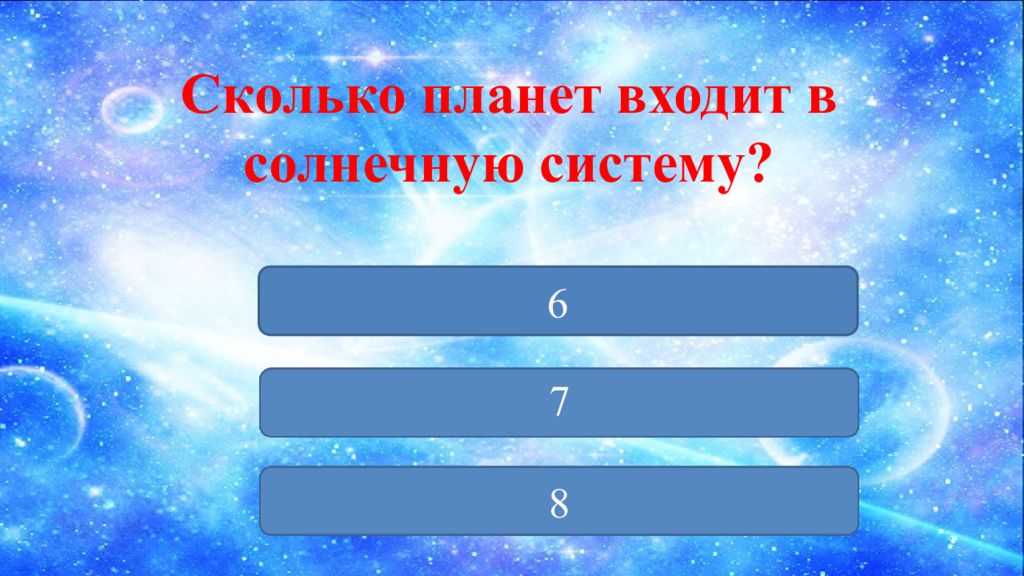 Сколько планет входит в солнечную систему?

6

7

8